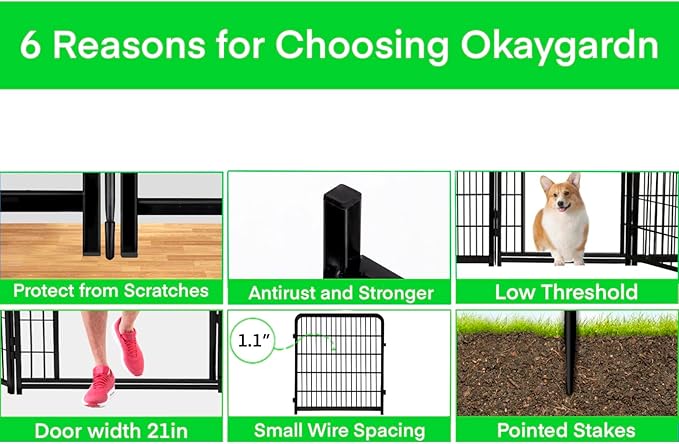 6 Reasons for Choosing Okaygardn

Protect from Scratches

Antirust and Stronger

Low Threshold

Door width 21in

1.1"

Small Wire Spacing

Pointed Stakes